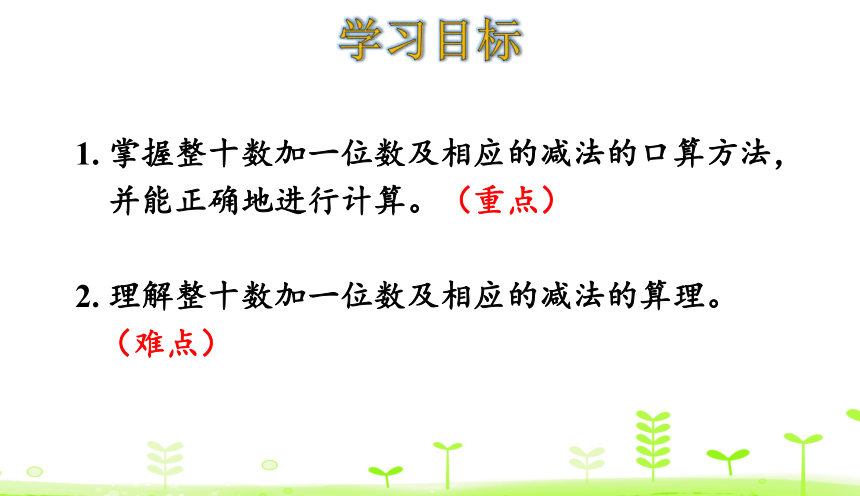 学习目标

1. 掌握整十数加一位数及相应的减法的口算方法，并能正确地进行计算。（重点）

2. 理解整十数加一位数及相应的减法的算理。（难点）